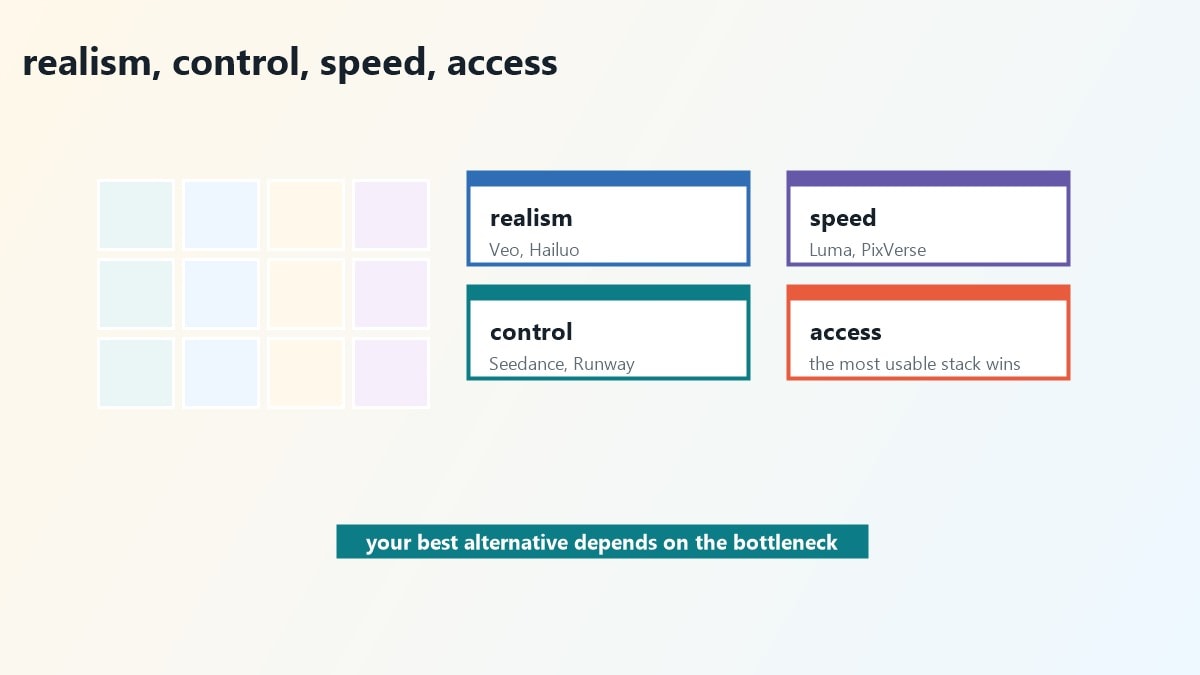 realism, control, speed, access

realism
Veo, Hailuo

speed
Luma, PixVerse

control
Seedance, Runway

access
the most usable stack wins

your best alternative depends on the bottleneck